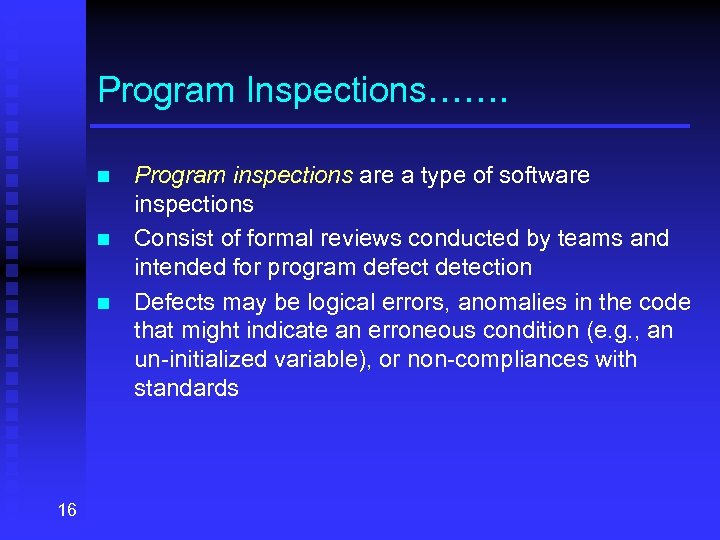 Program Inspections…….

- Program inspections are a type of software inspections
- Consist of formal reviews conducted by teams and intended for program defect detection
- Defects may be logical errors, anomalies in the code that might indicate an erroneous condition (e.g., an un-initialized variable), or non-compliances with standards

16